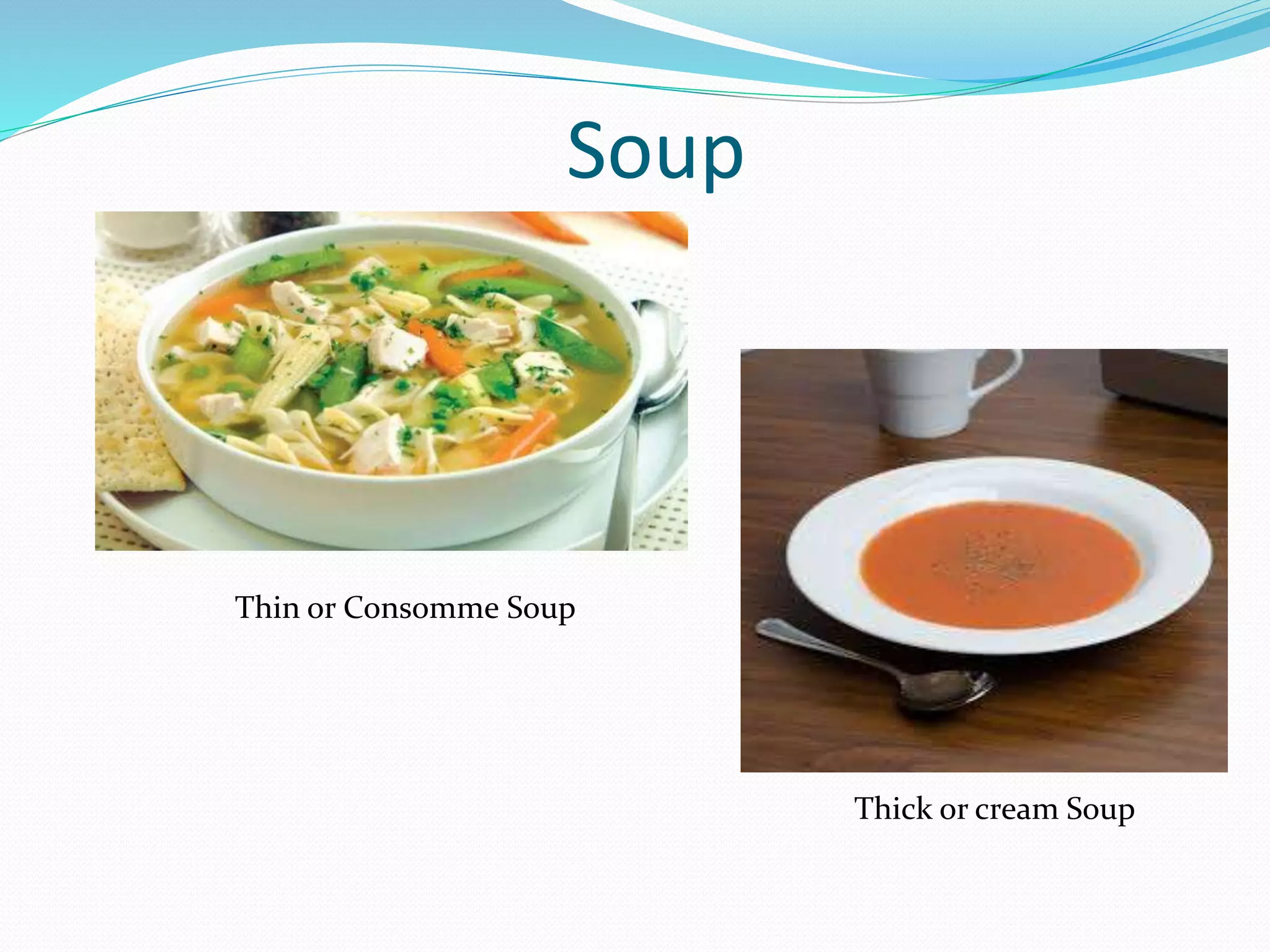 Soup

Thin or Consomme Soup

Thick or cream Soup